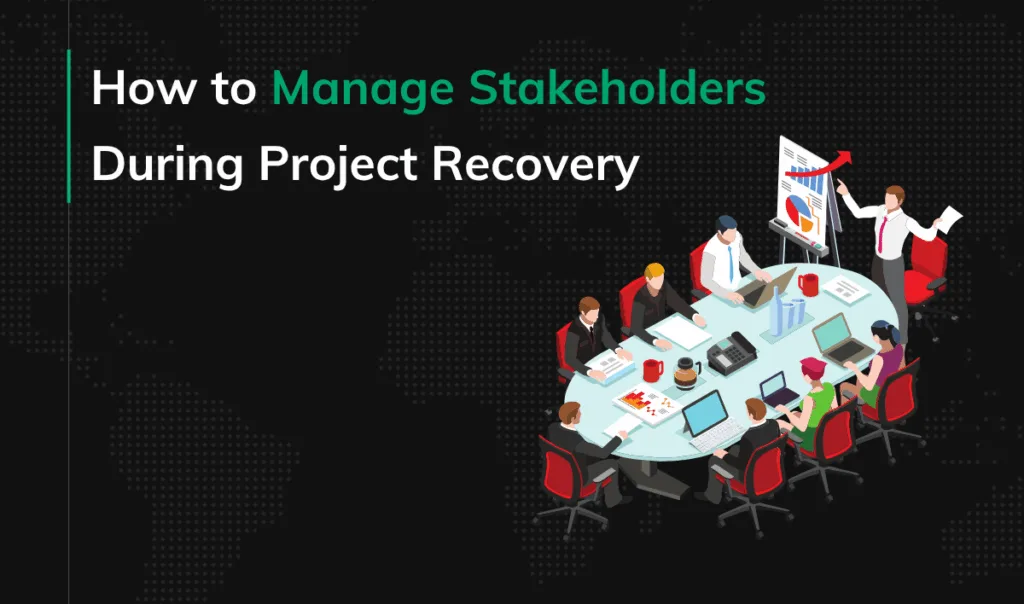 How to Manage Stakeholders During Project Recovery